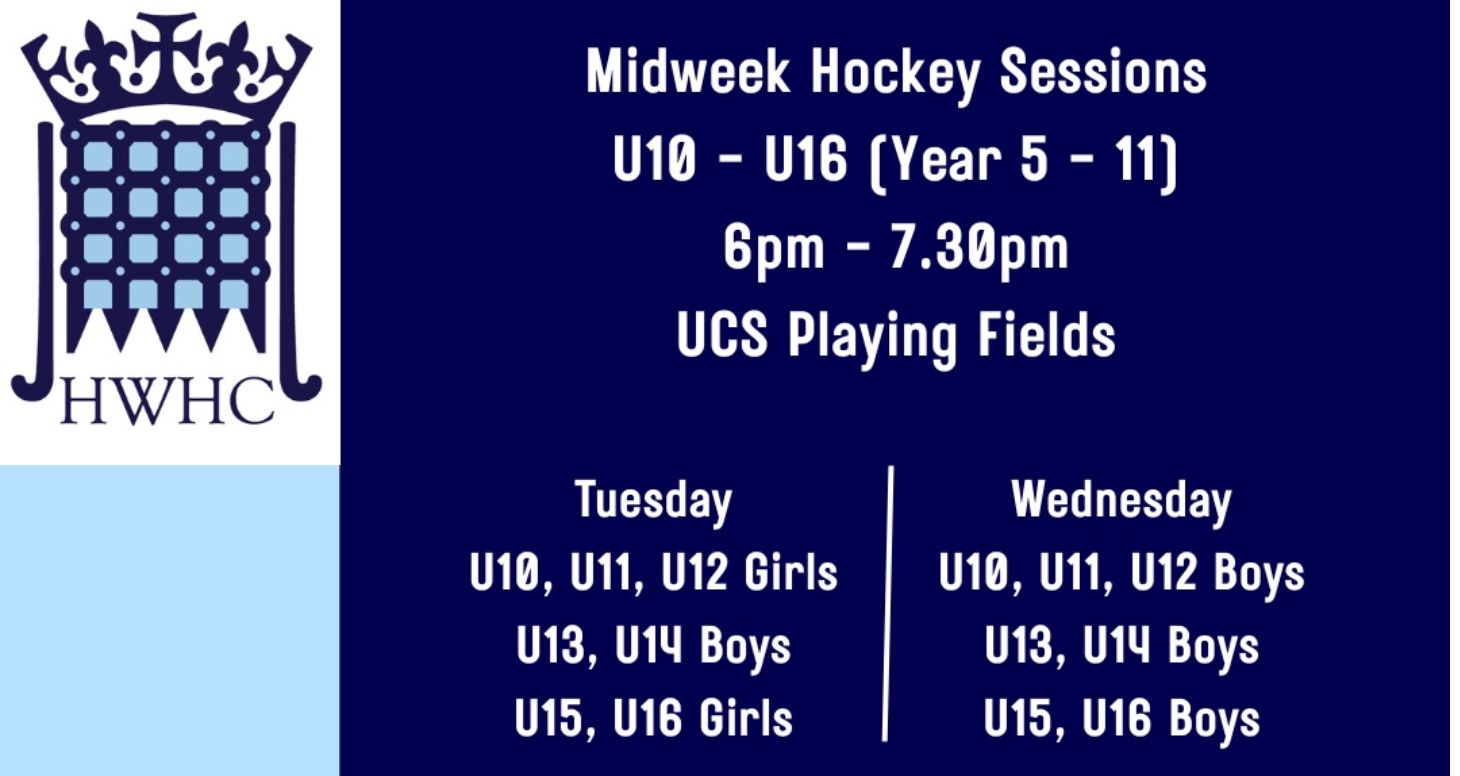 HWHC

Midweek Hockey Sessions
U10 - U16 (Year 5 - 11)
6pm - 7.30pm
UCS Playing Fields

Tuesday
U10, U11, U12 Girls
U13, U14 Boys
U15, U16 Girls

Wednesday
U10, U11, U12 Boys
U13, U14 Boys
U15, U16 Boys